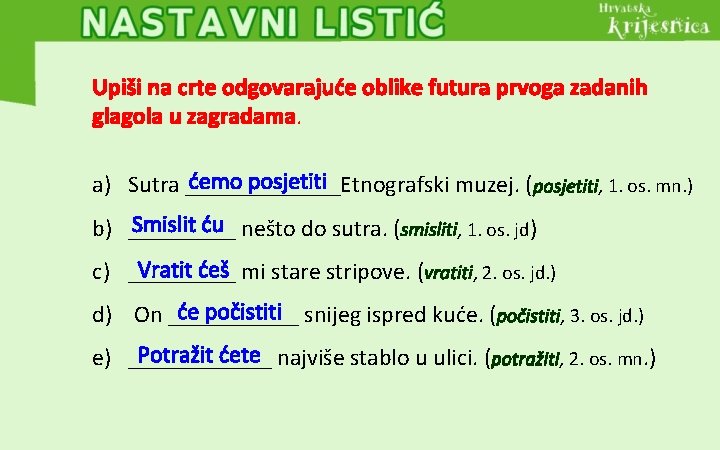 NASTAVNI LISTIĆ

Hrvatska krijesnica

Upiši na crte odgovarajuće oblike futura prvoga zadanih glagola u zagradama.

a) Sutra ćemo posjetiti Etnografski muzej. (posjetiti, 1. os. mn.)

b) Smislit ću nešto do sutra. (smisliti, 1. os. jd)

c) Vratit ćeš mi stare stripove. (vratiti, 2. os. jd.)

d) On će počistiti snijeg ispred kuće. (počistiti, 3. os. jd.)

e) Potražit ćete najviše stablo u ulici. (potražiti, 2. os. mn.)